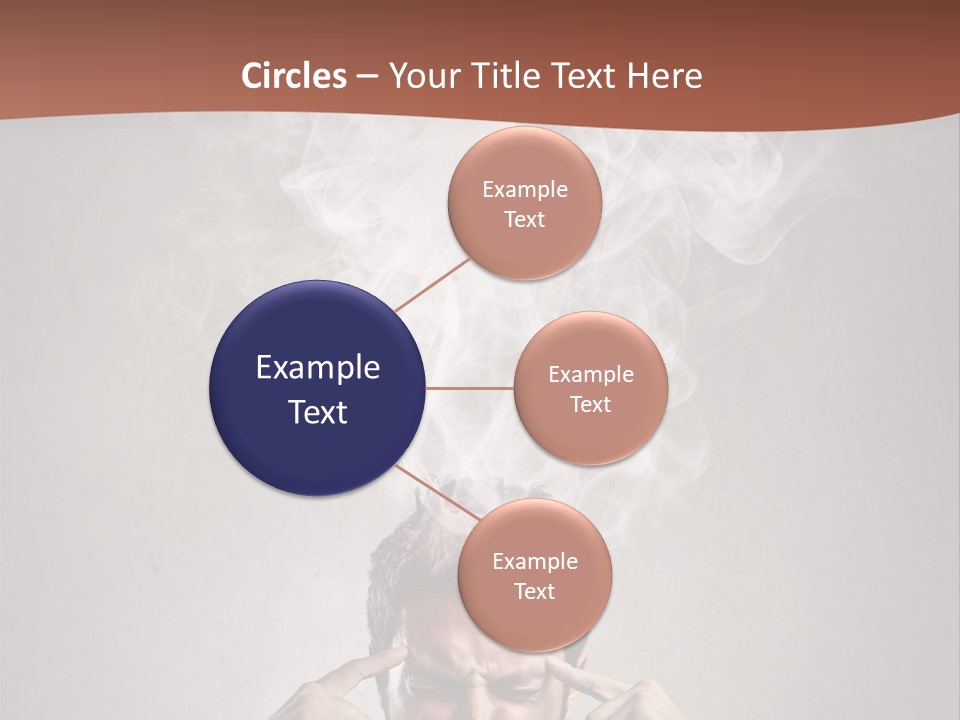 Circles – Your Title Text Here

Example Text

Example Text

Example Text

Example Text